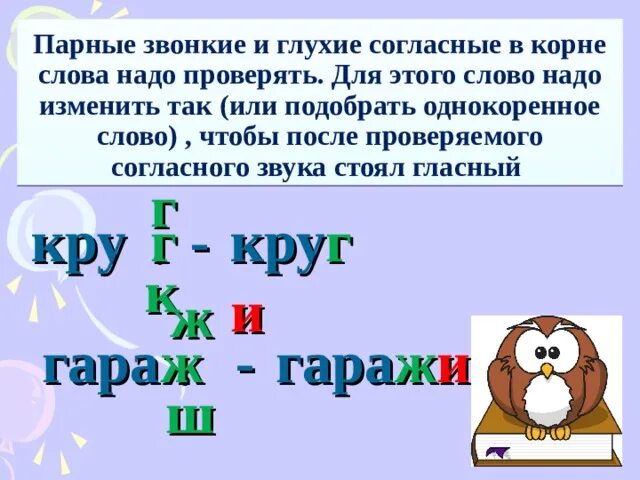 Парные звонкие и глухие согласные в корне слова надо проверять. Для этого слово надо изменить так (или подобрать однокоренное слово) , чтобы после проверяемого согласного звука стоял гласный

г
кру г - круг
к
ж и
гараж - гаражи
ш